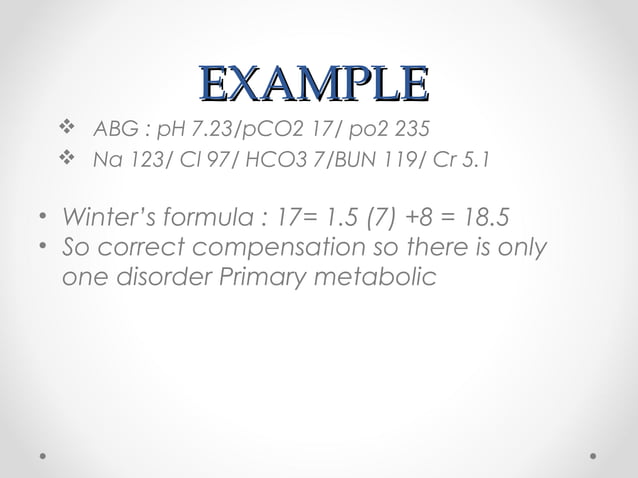 EXAMPLE

❖ ABG : pH 7.23/pCO2 17/ po2 235
❖ Na 123/ Cl 97/ HCO3 7/BUN 119/ Cr 5.1

• Winter's formula : 17= 1.5 (7) +8 = 18.5
• So correct compensation so there is only one disorder Primary metabolic